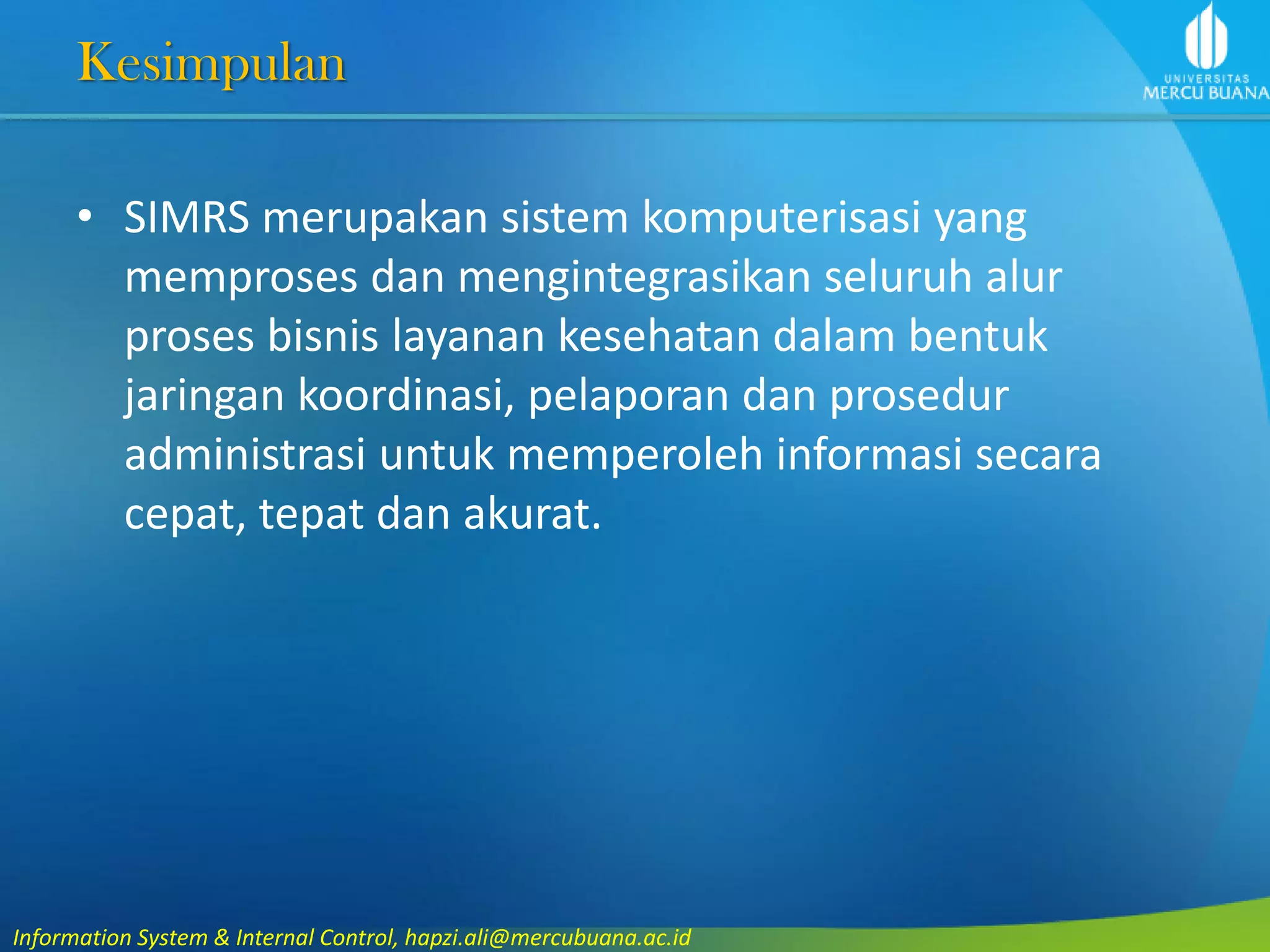 Kesimpulan

UNIVERSITAS
MERCU BUANA

• SIMRS merupakan sistem komputerisasi yang memproses dan mengintegrasikan seluruh alur proses bisnis layanan kesehatan dalam bentuk jaringan koordinasi, pelaporan dan prosedur administrasi untuk memperoleh informasi secara cepat, tepat dan akurat.

Information System & Internal Control, hapzi.ali@mercubuana.ac.id